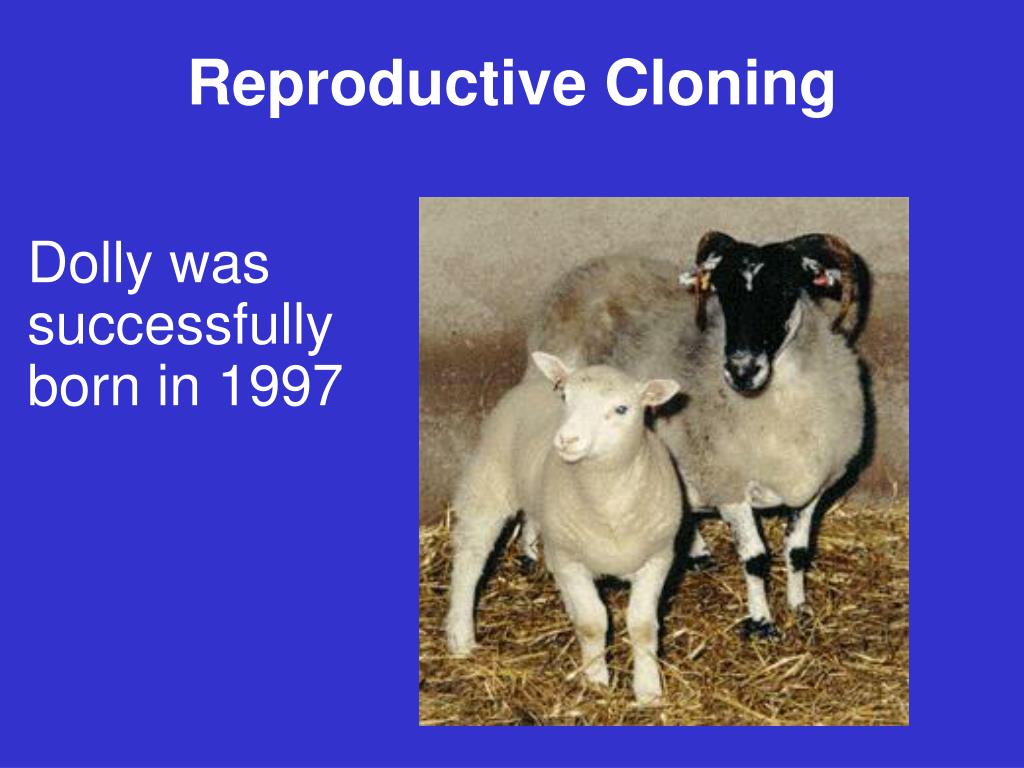 Reproductive Cloning

Dolly was successfully born in 1997